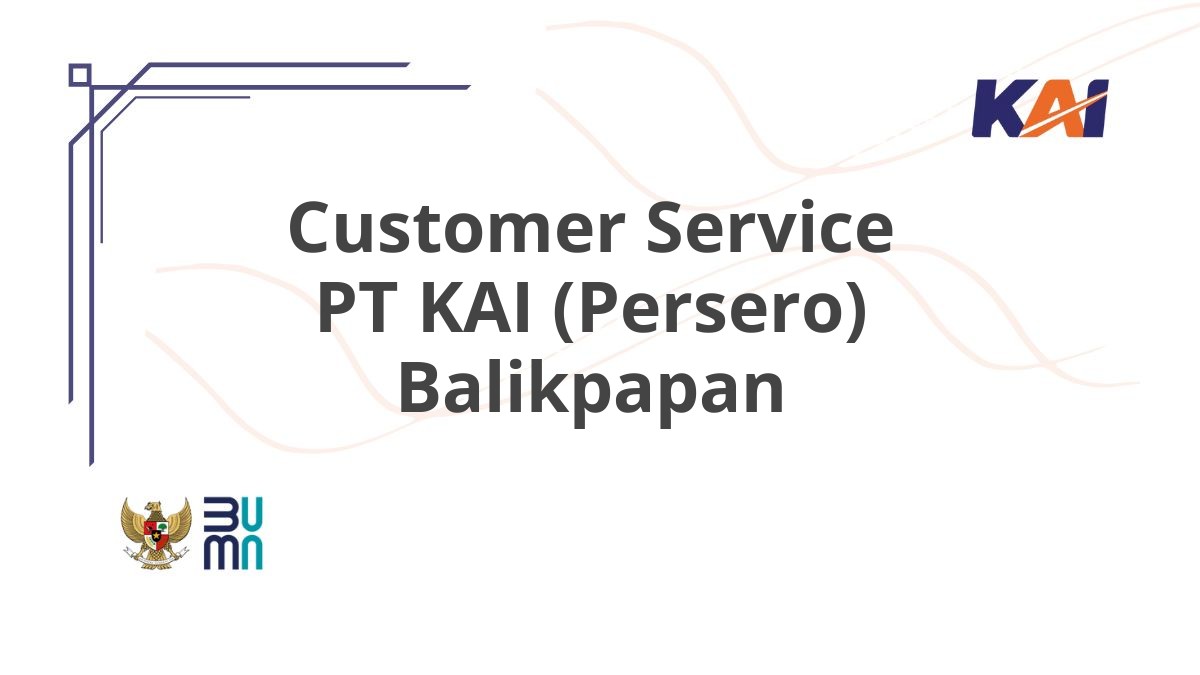 KAI

Customer Service PT KAI (Persero) Balikpapan

BUMN